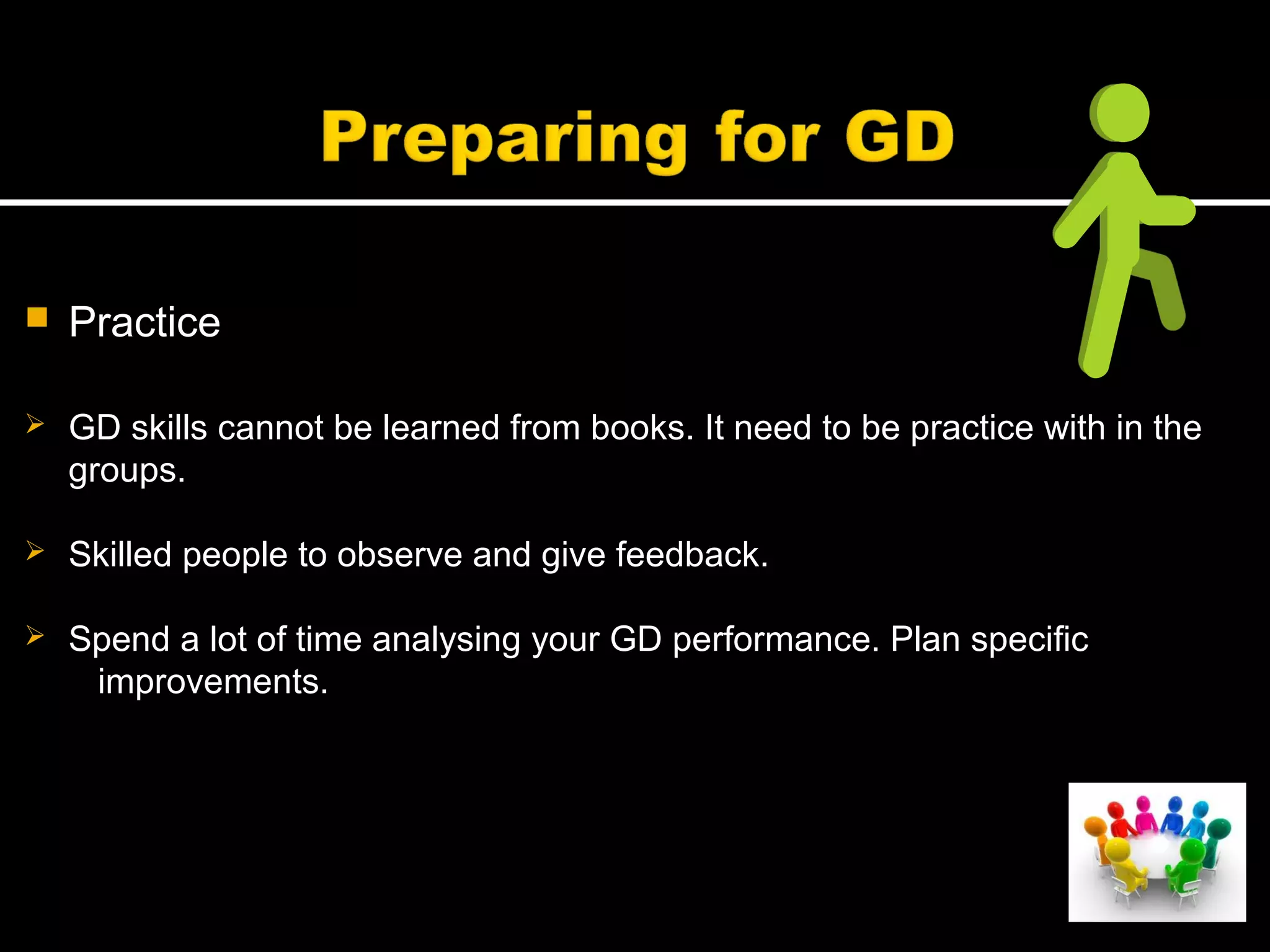 Preparing for GD

▪ Practice

➢ GD skills cannot be learned from books. It need to be practice with in the groups.

➢ Skilled people to observe and give feedback.

➢ Spend a lot of time analysing your GD performance. Plan specific improvements.